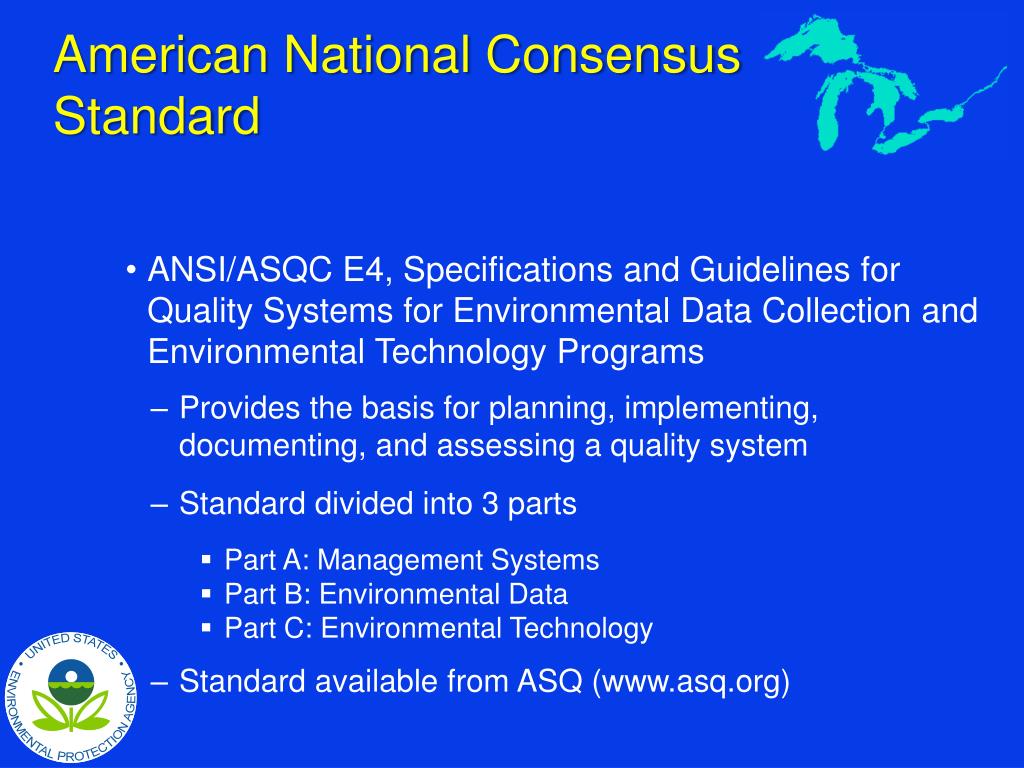 American National Consensus Standard

• ANSI/ASQC E4, Specifications and Guidelines for Quality Systems for Environmental Data Collection and Environmental Technology Programs

– Provides the basis for planning, implementing, documenting, and assessing a quality system

– Standard divided into 3 parts

▪ Part A: Management Systems
▪ Part B: Environmental Data
▪ Part C: Environmental Technology

– Standard available from ASQ (www.asq.org)

UNITED STATES ENVIRONMENTAL PROTECTION AGENCY